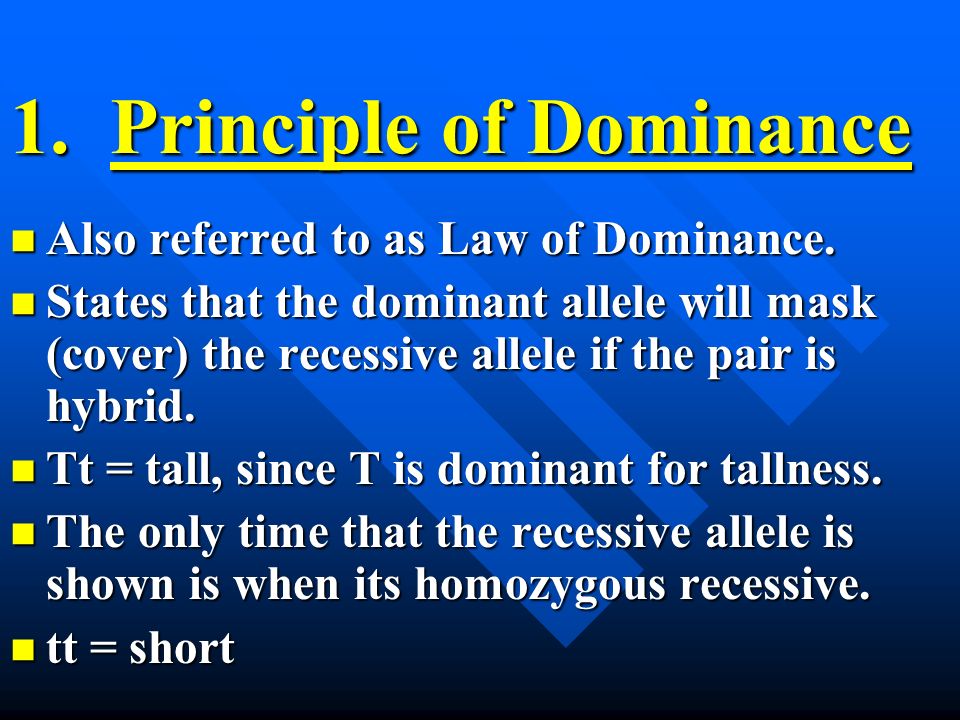 1. Principle of Dominance

Also referred to as Law of Dominance.

States that the dominant allele will mask (cover) the recessive allele if the pair is hybrid.

Tt = tall, since T is dominant for tallness.

The only time that the recessive allele is shown is when its homozygous recessive.

tt = short